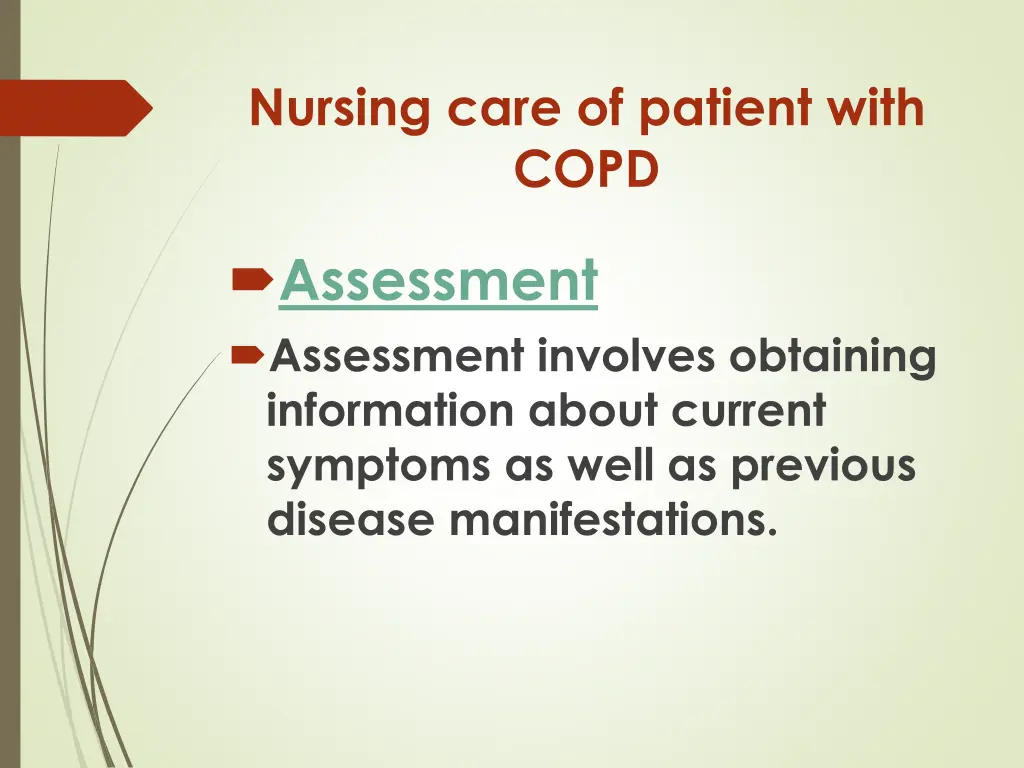 Nursing care of patient with COPD

Assessment

Assessment involves obtaining information about current symptoms as well as previous disease manifestations.